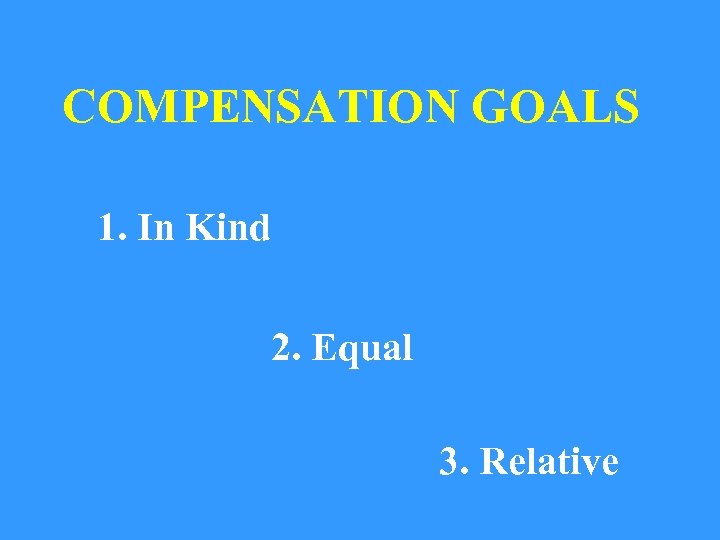 COMPENSATION GOALS

1. In Kind

2. Equal

3. Relative